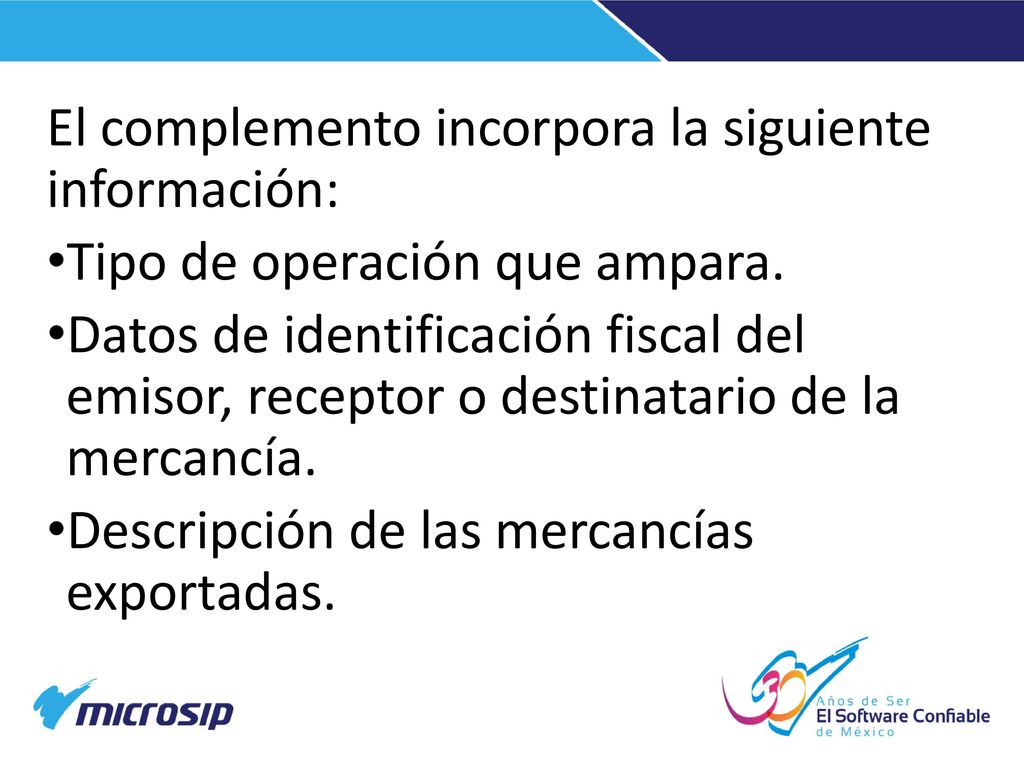 El complemento incorpora la siguiente información:

•Tipo de operación que ampara.

•Datos de identificación fiscal del emisor, receptor o destinatario de la mercancía.

•Descripción de las mercancías exportadas.

microsip

30 Años de Ser
El Software Confiable
de México